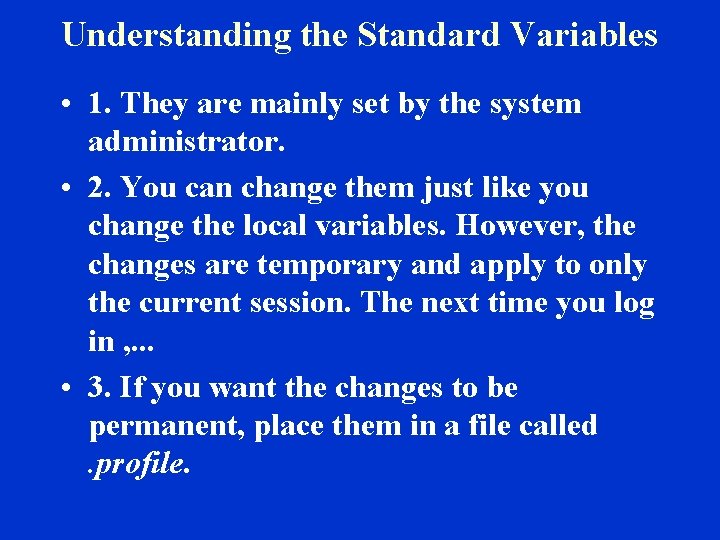 Understanding the Standard Variables

• 1. They are mainly set by the system administrator.

• 2. You can change them just like you change the local variables. However, the changes are temporary and apply to only the current session. The next time you log in ,...

• 3. If you want the changes to be permanent, place them in a file called .profile.